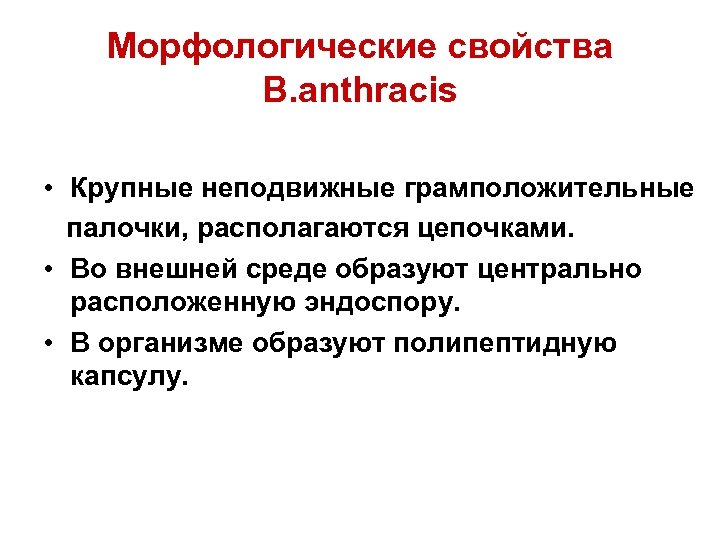 Морфологические свойства B.anthracis

• Крупные неподвижные грамположительные палочки, располагаются цепочками.
• Во внешней среде образуют центрально расположенную эндоспору.
• В организме образуют полипептидную капсулу.